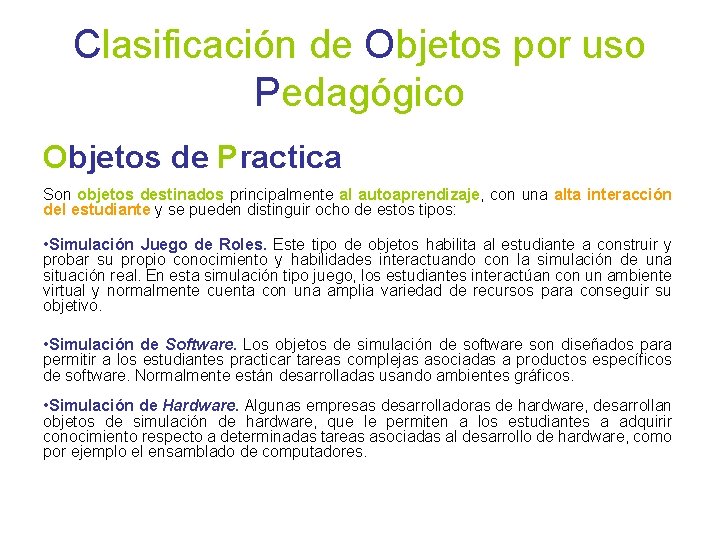 Clasificación de Objetos por uso Pedagógico

Objetos de Practica

Son objetos destinados principalmente al autoaprendizaje, con una alta interacción del estudiante y se pueden distinguir ocho de estos tipos:

•Simulación Juego de Roles. Este tipo de objetos habilita al estudiante a construir y probar su propio conocimiento y habilidades interactuando con la simulación de una situación real. En esta simulación tipo juego, los estudiantes interactúan con un ambiente virtual y normalmente cuenta con una amplia variedad de recursos para conseguir su objetivo.

•Simulación de Software. Los objetos de simulación de software son diseñados para permitir a los estudiantes practicar tareas complejas asociadas a productos específicos de software. Normalmente están desarrolladas usando ambientes gráficos.

•Simulación de Hardware. Algunas empresas desarrolladoras de hardware, desarrollan objetos de simulación de hardware, que le permiten a los estudiantes a adquirir conocimiento respecto a determinadas tareas asociadas al desarrollo de hardware, como por ejemplo el ensamblado de computadores.